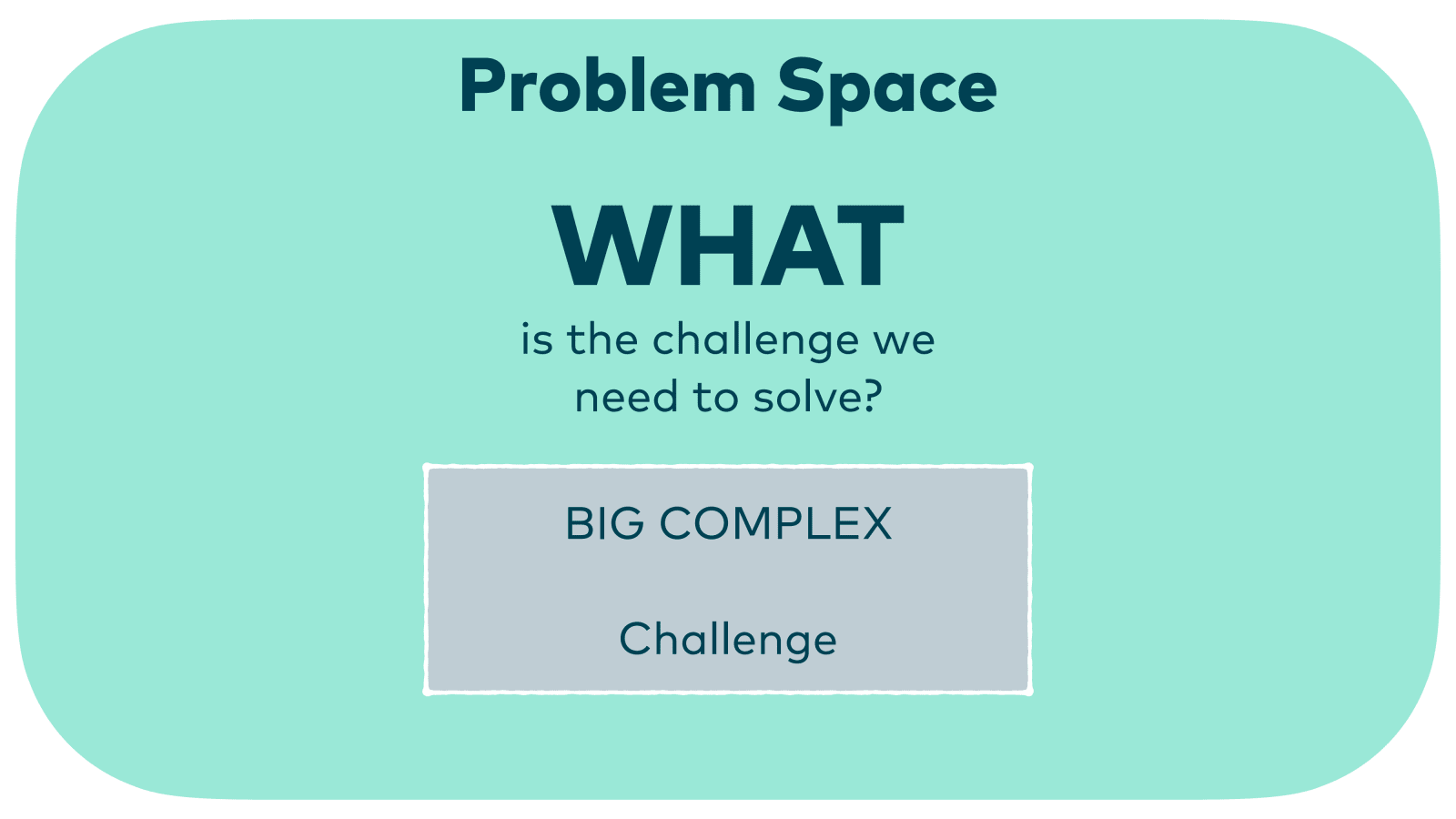 Problem Space

WHAT

is the challenge we need to solve?

BIG COMPLEX

Challenge